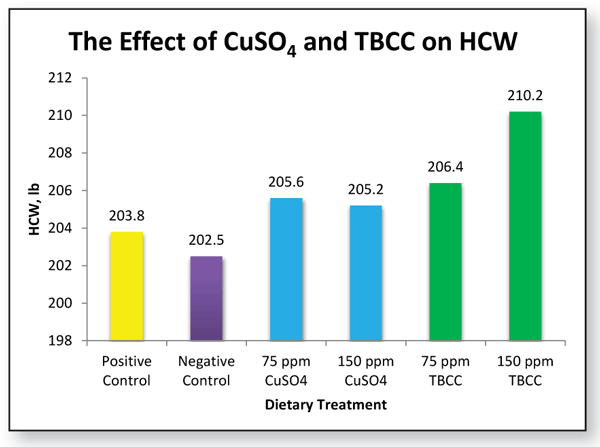 The Effect of $CuSO_4$ and TBCC on HCW

HCW, lb

212
210
208
206
204
202
200
198

203.8
202.5
205.6
205.2
206.4
210.2

Positive Control
Negative Control
75 ppm CuSO4
150 ppm CuSO4
75 ppm TBCC
150 ppm TBCC

Dietary Treatment